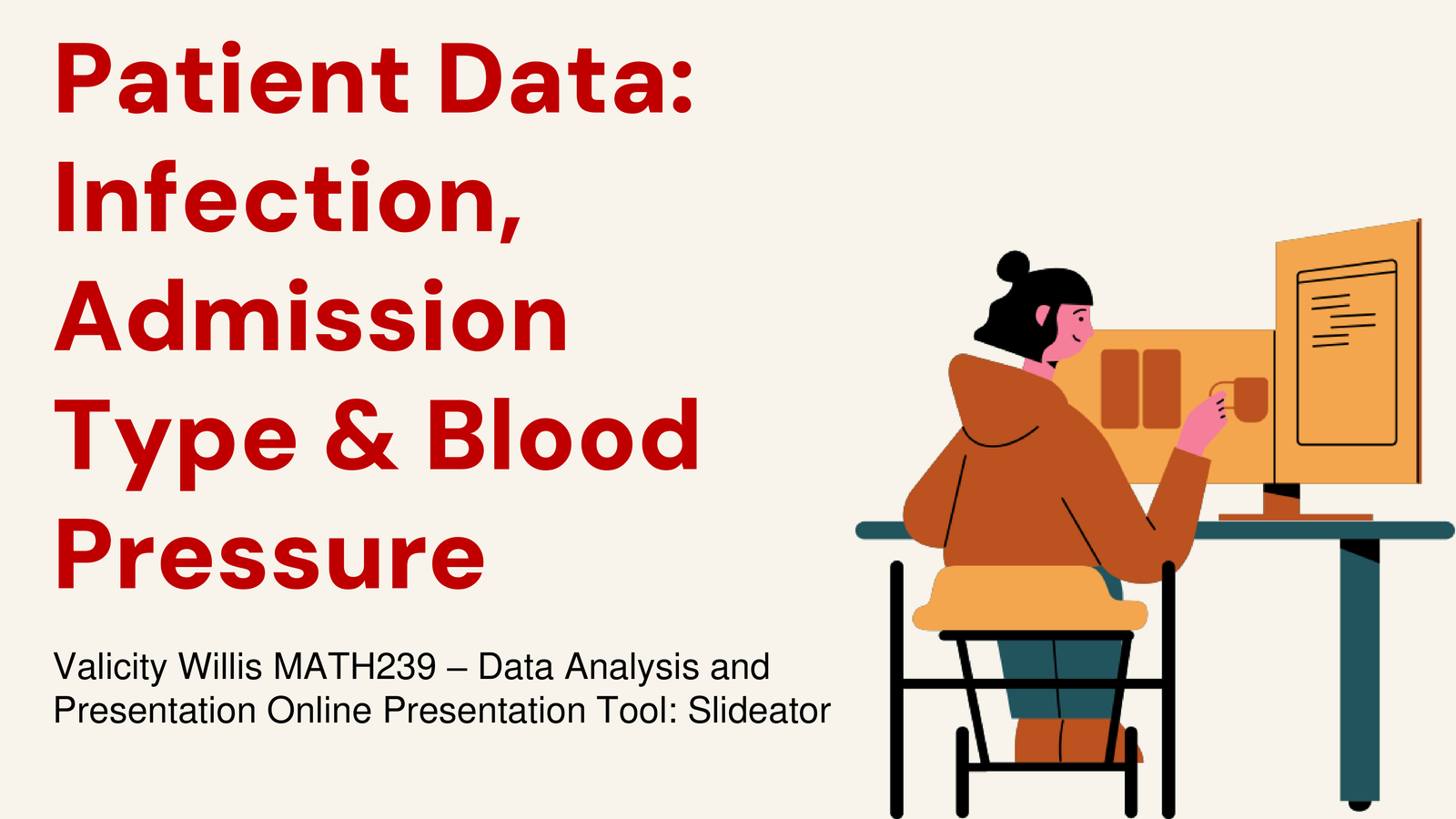 Patient Data: Infection, Admission Type & Blood Pressure

Valicity Willis MATH239 – Data Analysis and Presentation Online Presentation Tool: Slideator